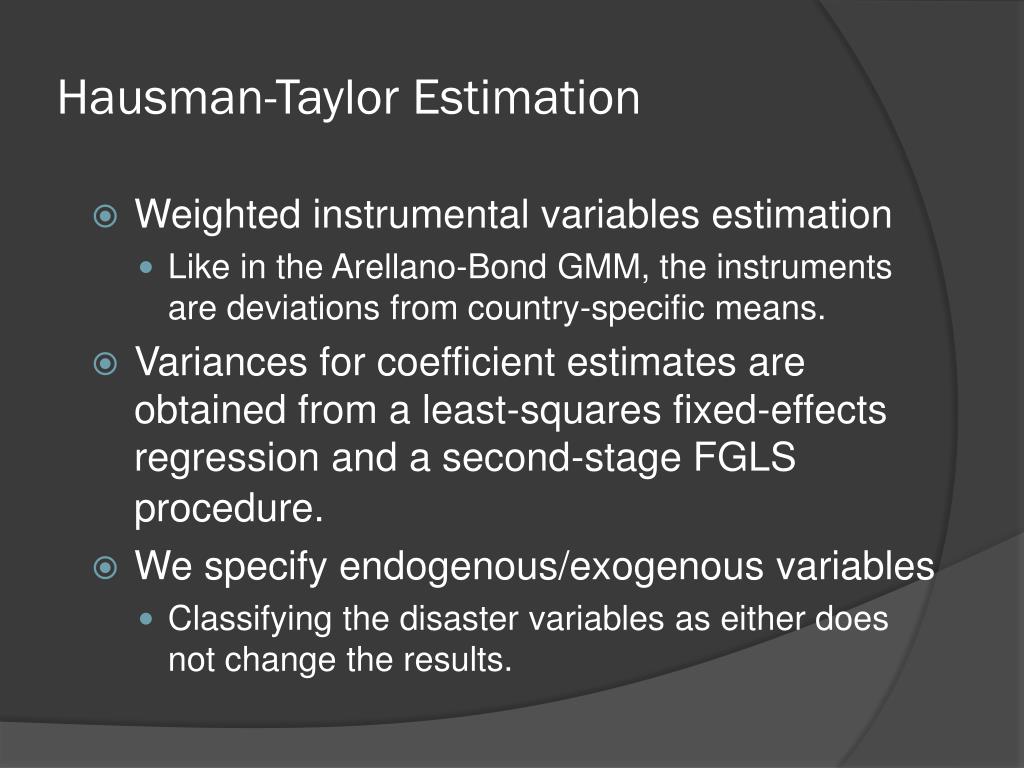 Hausman-Taylor Estimation

Weighted instrumental variables estimation

Like in the Arellano-Bond GMM, the instruments are deviations from country-specific means.

Variances for coefficient estimates are obtained from a least-squares fixed-effects regression and a second-stage FGLS procedure.

We specify endogenous/exogenous variables

Classifying the disaster variables as either does not change the results.